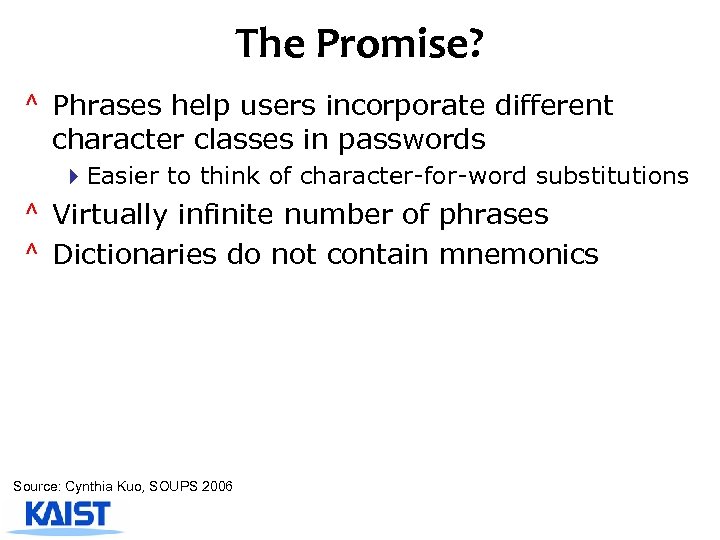 The Promise?

^ Phrases help users incorporate different character classes in passwords

Easier to think of character-for-word substitutions

^ Virtually infinite number of phrases

^ Dictionaries do not contain mnemonics

Source: Cynthia Kuo, SOUPS 2006

KAIST